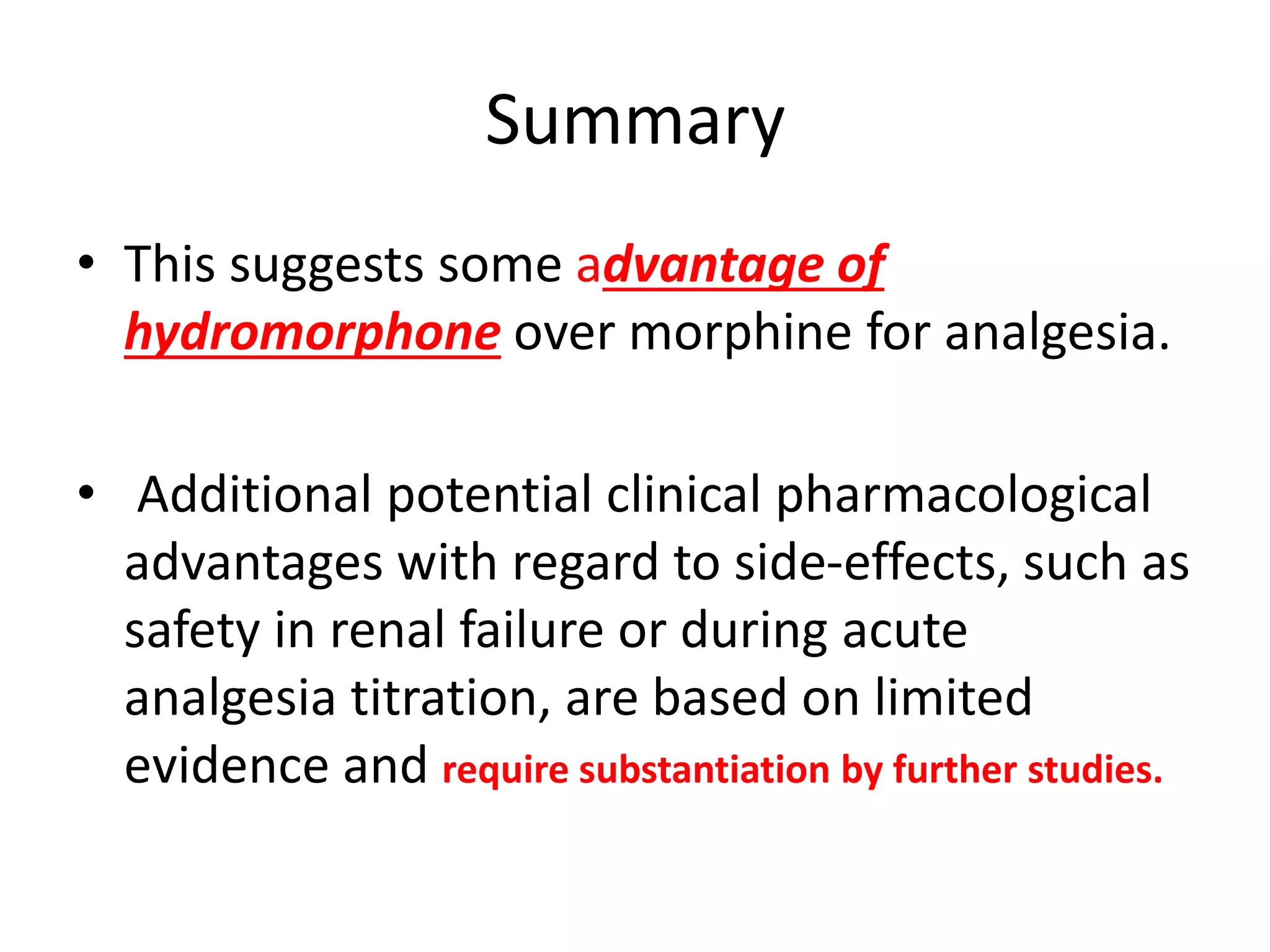 Summary

• This suggests some advantage of hydromorphone over morphine for analgesia.

• Additional potential clinical pharmacological advantages with regard to side-effects, such as safety in renal failure or during acute analgesia titration, are based on limited evidence and require substantiation by further studies.